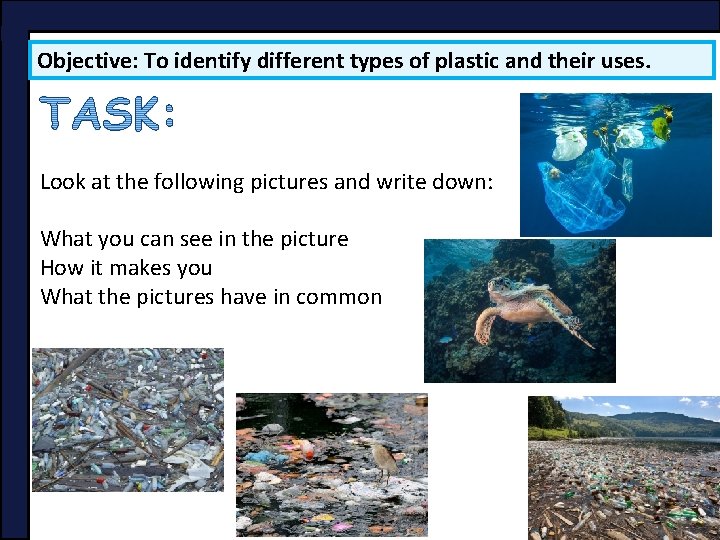 Objective: To identify different types of plastic and their uses.

TASK:

Look at the following pictures and write down:

What you can see in the picture
How it makes you
What the pictures have in common